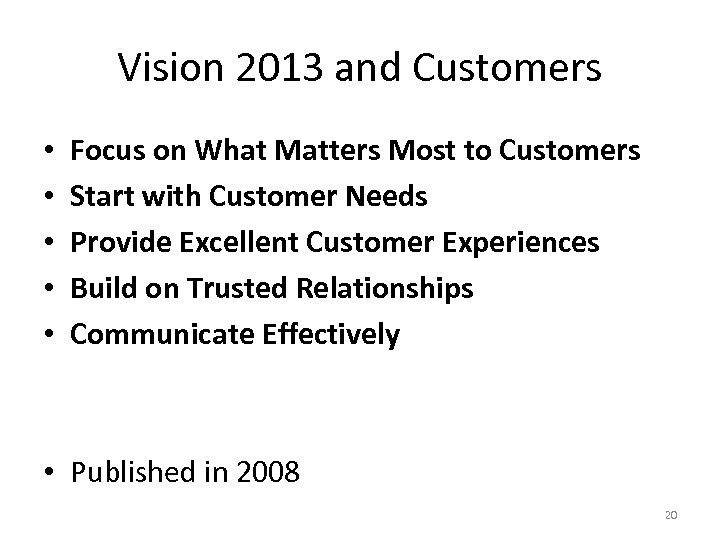 Vision 2013 and Customers

• Focus on What Matters Most to Customers
• Start with Customer Needs
• Provide Excellent Customer Experiences
• Build on Trusted Relationships
• Communicate Effectively

• Published in 2008

20